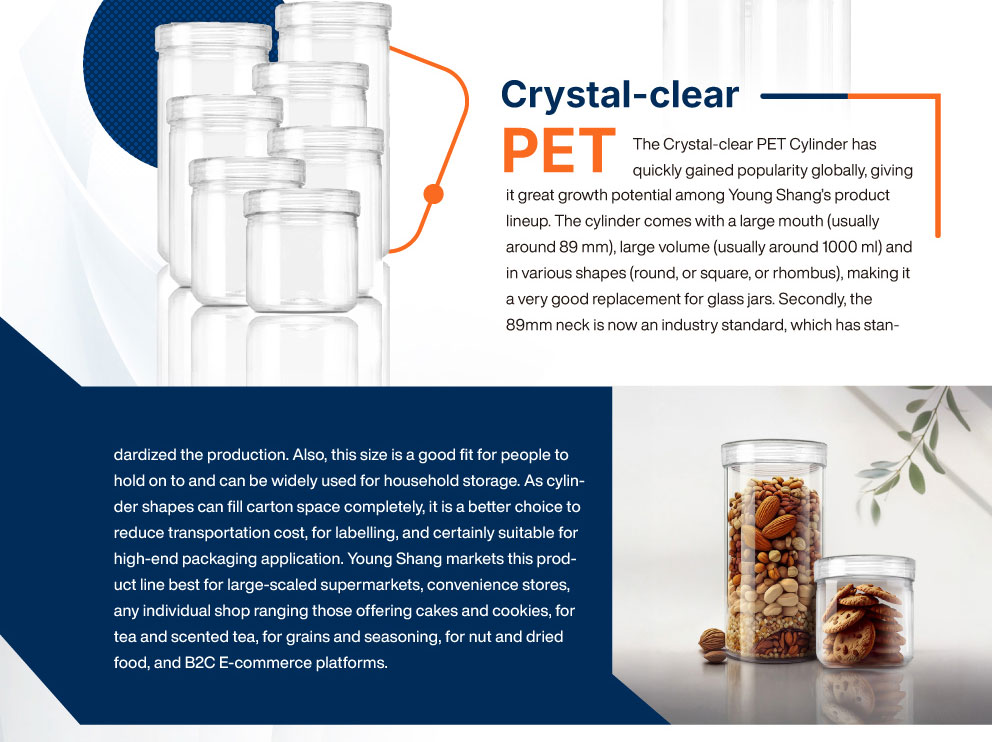 Crystal-clear

PET

The Crystal-clear PET Cylinder has quickly gained popularity globally, giving it great growth potential among Young Shang's product lineup. The cylinder comes with a large mouth (usually around 89 mm), large volume (usually around 1000 ml) and in various shapes (round, or square, or rhombus), making it a very good replacement for glass jars. Secondly, the 89mm neck is now an industry standard, which has standardized the production. Also, this size is a good fit for people to hold on to and can be widely used for household storage. As cylinder shapes can fill carton space completely, it is a better choice to reduce transportation cost, for labelling, and certainly suitable for high-end packaging application. Young Shang markets this product line best for large-scaled supermarkets, convenience stores, any individual shop ranging those offering cakes and cookies, for tea and scented tea, for grains and seasoning, for nut and dried food, and B2C E-commerce platforms.